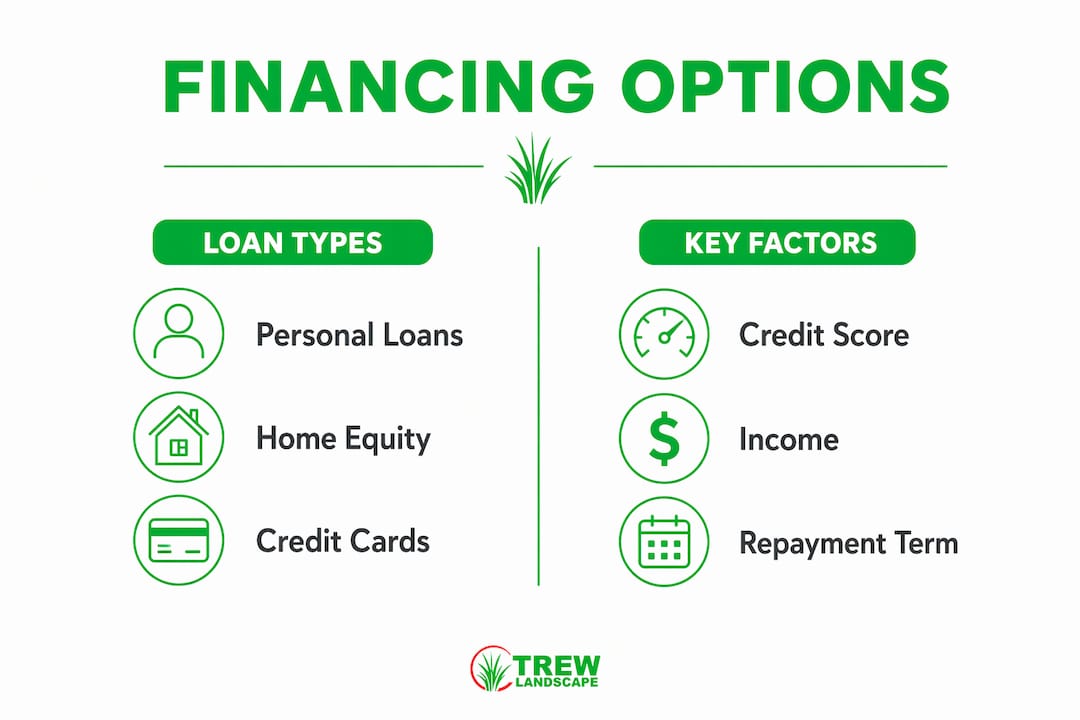 FINANCING OPTIONS

LOAN TYPES

Personal Loans

Home Equity

Credit Cards

KEY FACTORS

Credit Score

$

Income

Repayment Term

TREW LANDSCAPE